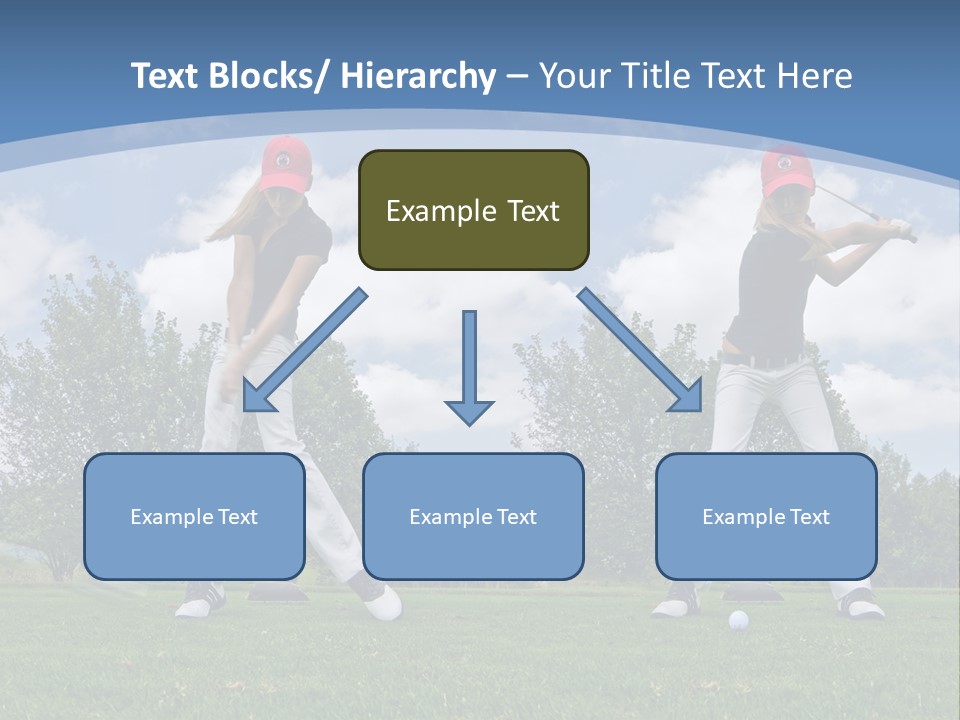 Text Blocks/ Hierarchy – Your Title Text Here

Example Text

Example Text

Example Text

Example Text